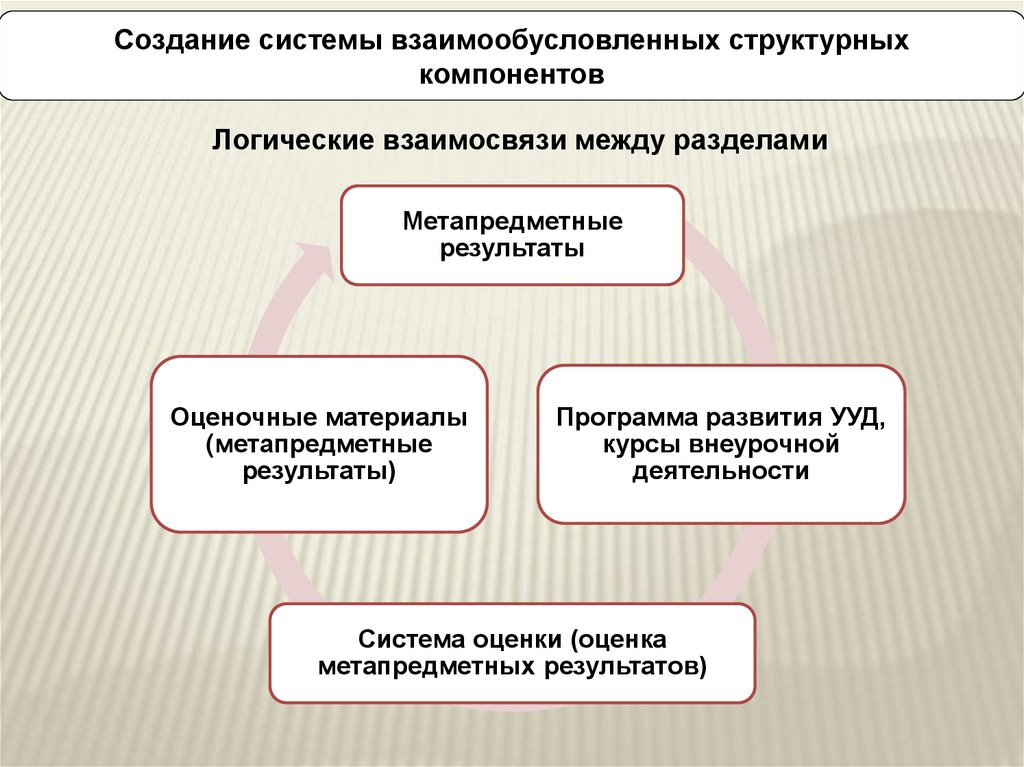 Создание системы взаимообусловленных структурных компонентов

Логические взаимосвязи между разделами

Метапредметные результаты

Программа развития УУД, курсы внеурочной деятельности

Система оценки (оценка метапредметных результатов)

Оценочные материалы (метапредметные результаты)